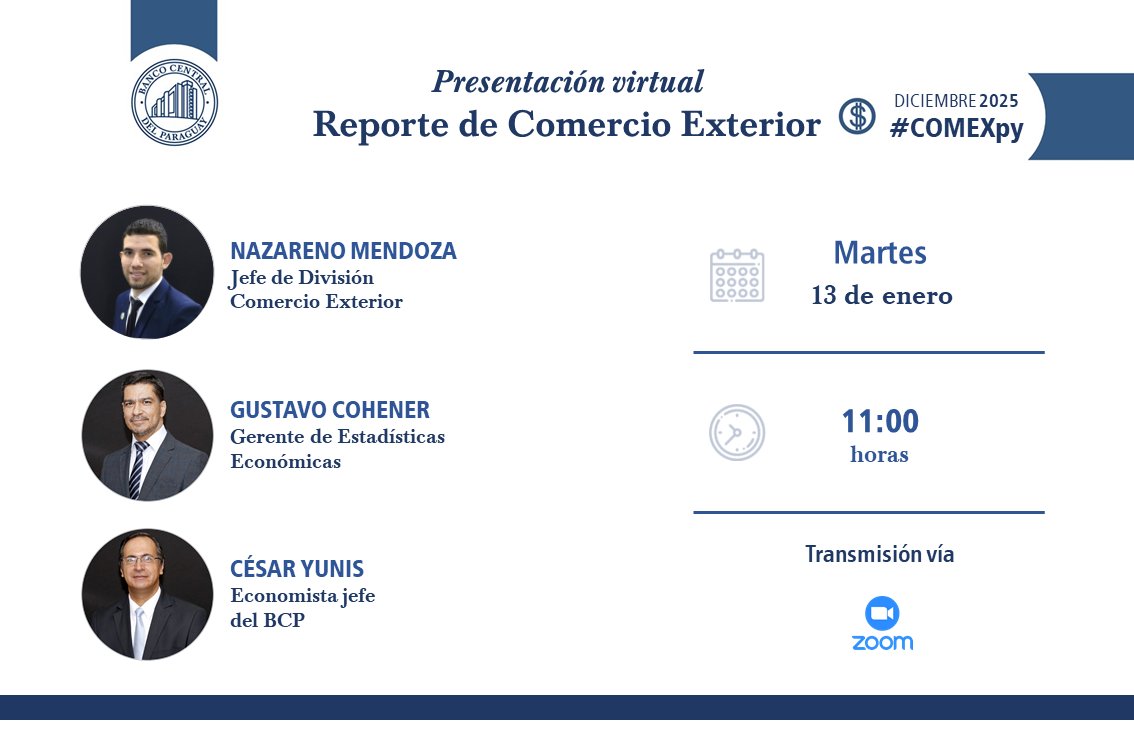 BANCO CENTRAL DEL PARAGUAY

Presentación virtual
Reporte de Comercio Exterior

DICIEMBRE 2025
#COMEXpy

NAZARENO MENDOZA
Jefe de División
Comercio Exterior

GUSTAVO COHENER
Gerente de Estadísticas
Económicas

CÉSAR YUNIS
Economista jefe
del BCP

Martes
13 de enero

11:00
horas

Transmisión vía

zoom